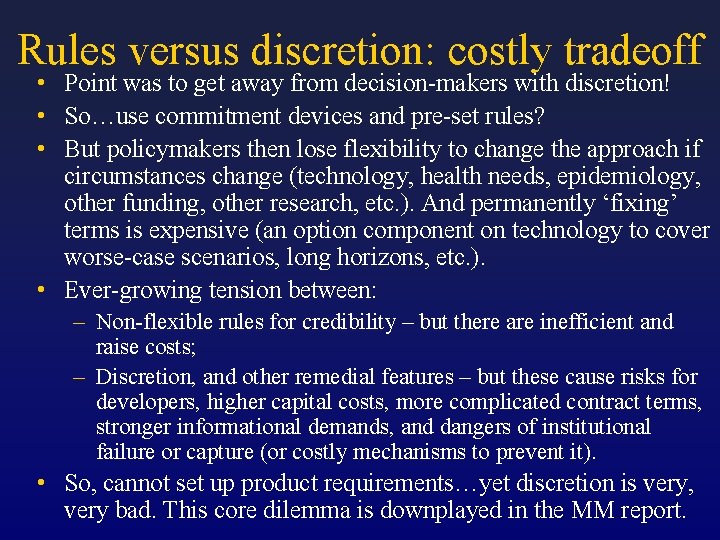 Rules versus discretion: costly tradeoff

• Point was to get away from decision-makers with discretion!

• So…use commitment devices and pre-set rules?

• But policymakers then lose flexibility to change the approach if circumstances change (technology, health needs, epidemiology, other funding, other research, etc.). And permanently ‘fixing’ terms is expensive (an option component on technology to cover worse-case scenarios, long horizons, etc.).

• Ever-growing tension between:

– Non-flexible rules for credibility – but there are inefficient and raise costs;

– Discretion, and other remedial features – but these cause risks for developers, higher capital costs, more complicated contract terms, stronger informational demands, and dangers of institutional failure or capture (or costly mechanisms to prevent it).

• So, cannot set up product requirements…yet discretion is very, very bad. This core dilemma is downplayed in the MM report.